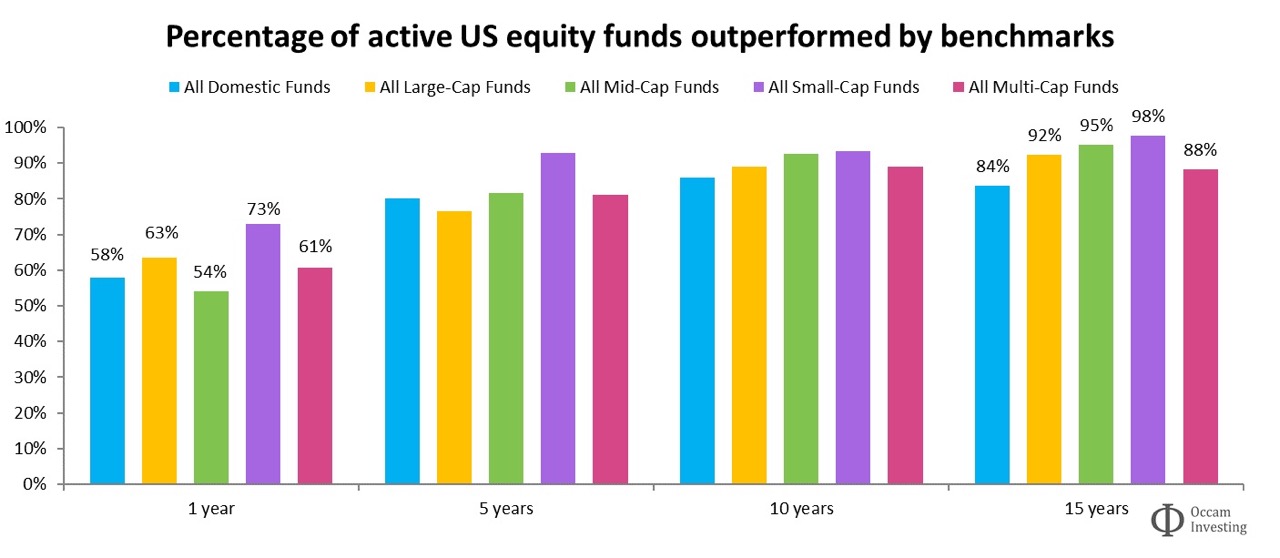 Percentage of active US equity funds outperformed by benchmarks

All Domestic Funds
All Large-Cap Funds
All Mid-Cap Funds
All Small-Cap Funds
All Multi-Cap Funds

100%
90%
80%
70%
60%
50%
40%
30%
20%
10%
0%

58%
63%
54%
73%
61%
84%
92%
95%
98%
88%

1 year
5 years
10 years
15 years

Φ Occam Investing